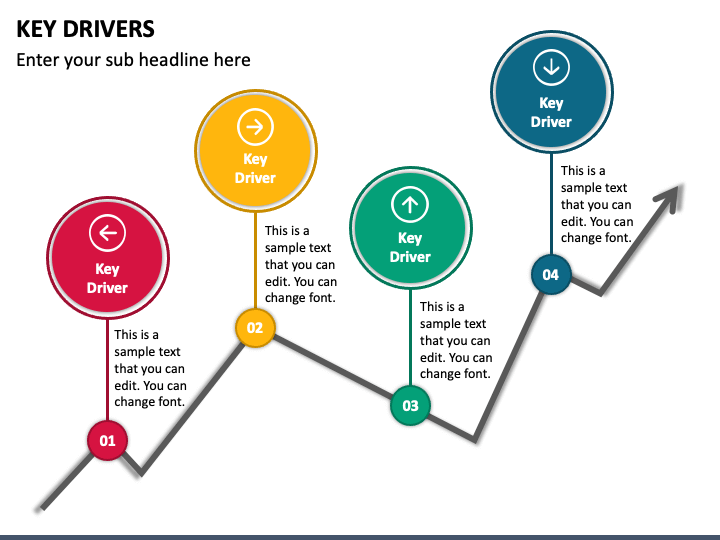 KEY DRIVERS

Enter your sub headline here

Key Driver

This is a sample text that you can edit. You can change font.

01

Key Driver

This is a sample text that you can edit. You can change font.

02

Key Driver

This is a sample text that you can edit. You can change font.

03

Key Driver

This is a sample text that you can edit. You can change font.

04